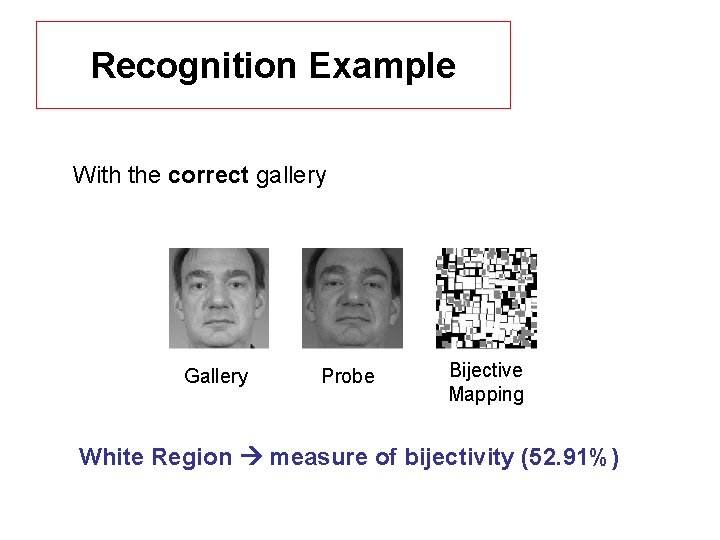 Recognition Example

With the correct gallery

Gallery

Probe

Bijective Mapping

White Region → measure of bijectivity (52.91%)